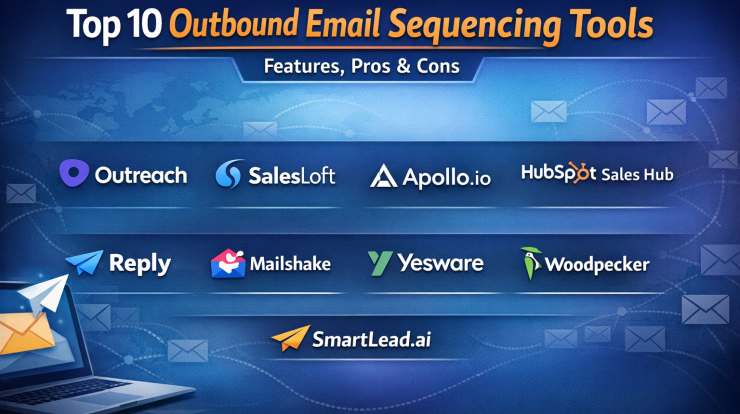 Top 10 Outbound Email Sequencing Tools

Features, Pros & Cons

Outreach
SalesLoft
Apollo.io
HubSpot Sales Hub

Reply
Mailshake
Yesware
Woodpecker

SmartLead.ai